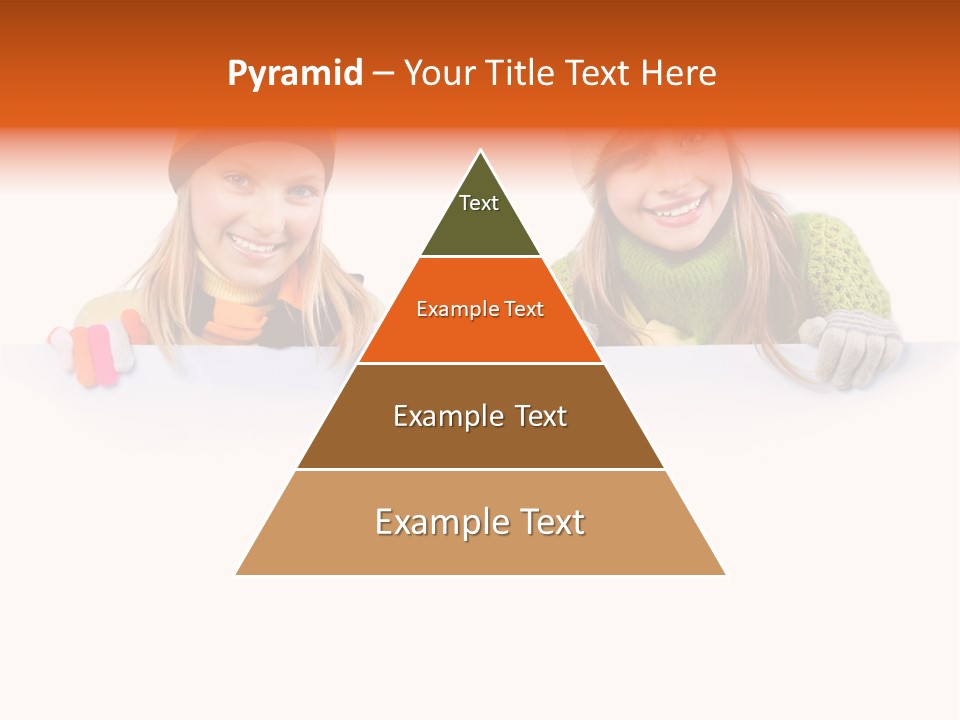 Pyramid – Your Title Text Here

Text

Example Text

Example Text

Example Text